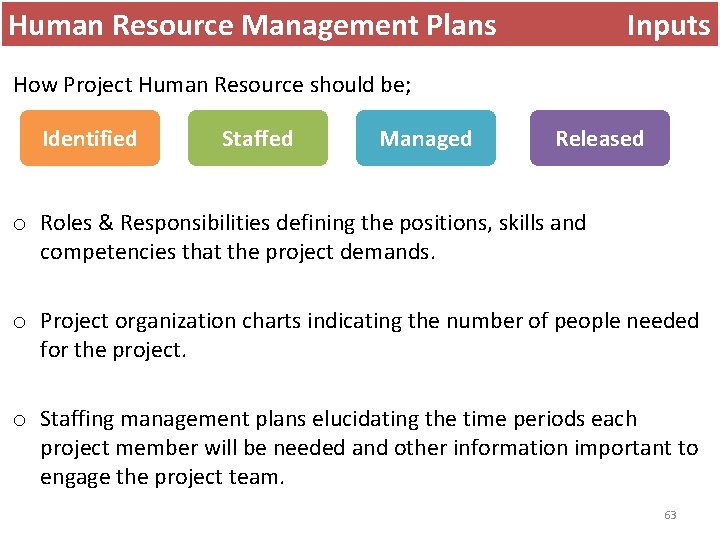 Human Resource Management Plans Inputs

How Project Human Resource should be;

Identified

Staffed

Managed

Released

o Roles & Responsibilities defining the positions, skills and competencies that the project demands.

o Project organization charts indicating the number of people needed for the project.

o Staffing management plans elucidating the time periods each project member will be needed and other information important to engage the project team.

63